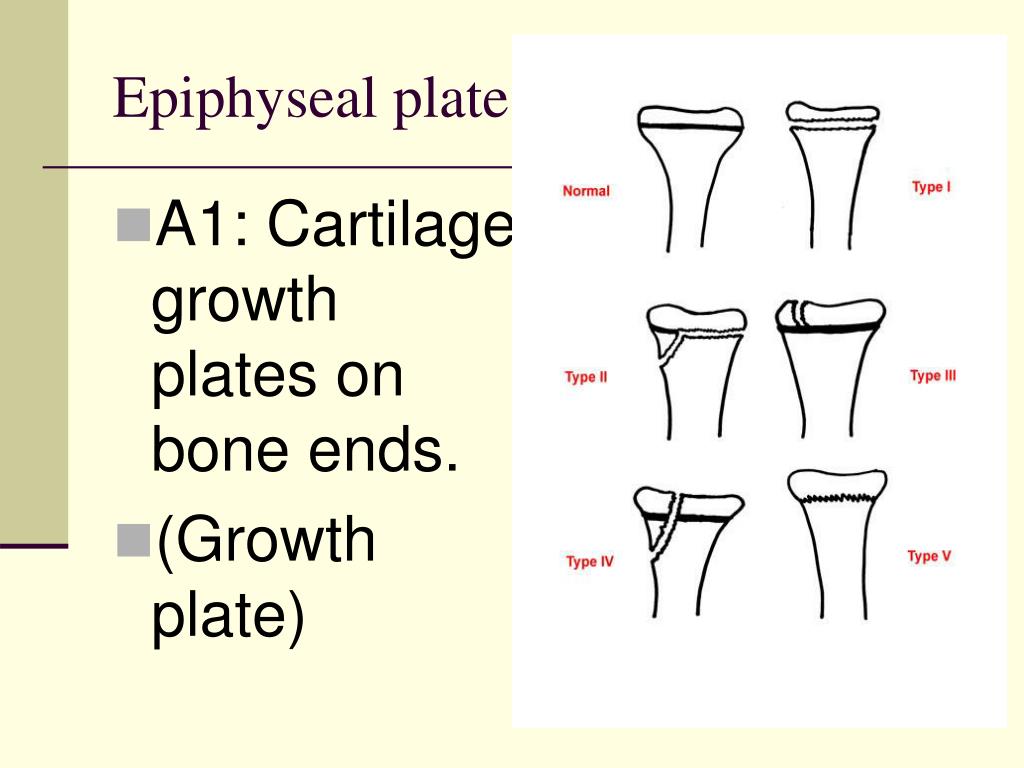 Epiphyseal plate

A1: Cartilage growth plates on bone ends.

(Growth plate)

Normal

Type I

Type II

Type III

Type IV

Type V